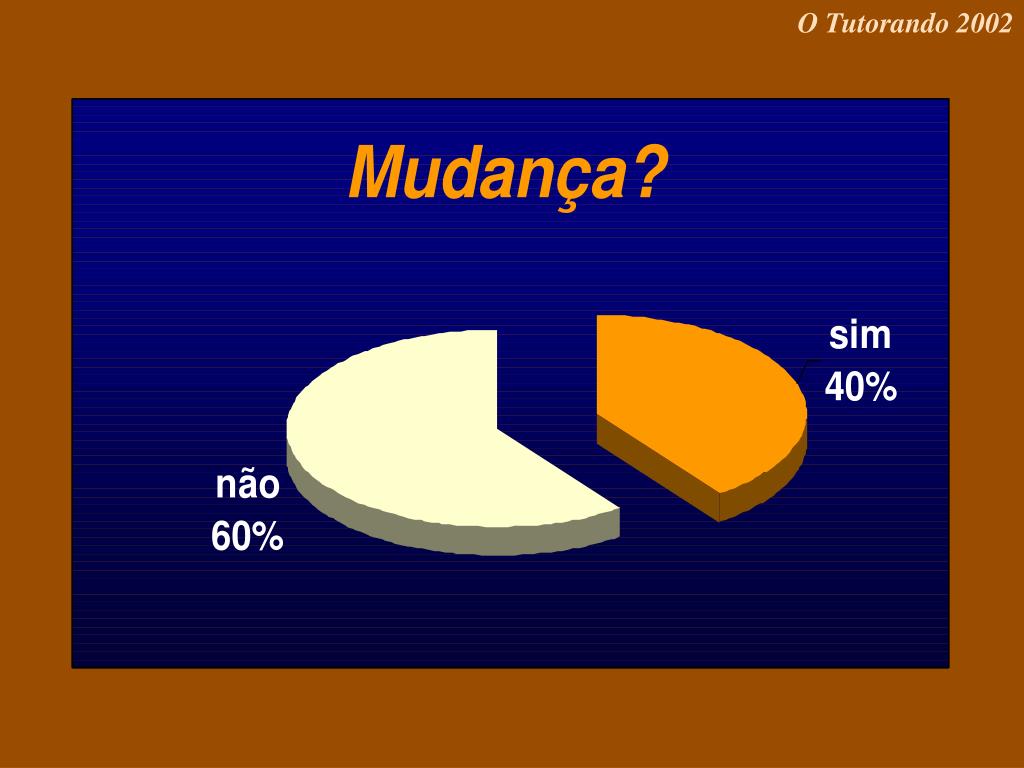 O Tutorando 2002

Mudança?

sim
40%

não
60%